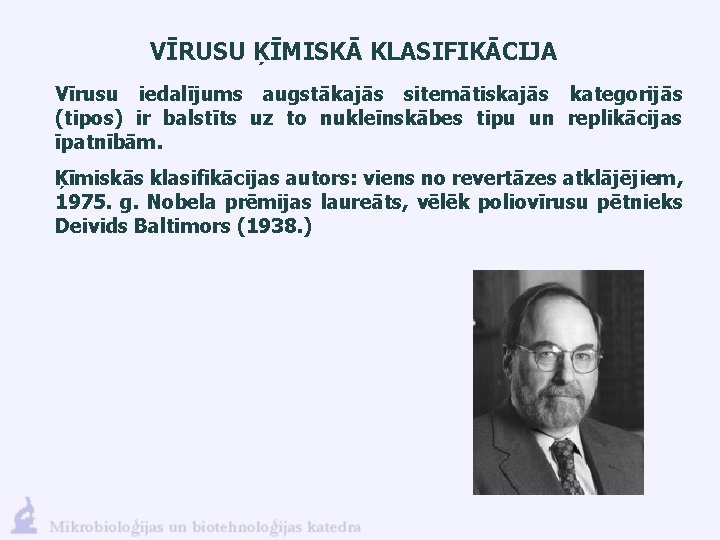 VĪRUSU ĶĪMISKĀ KLASIFIKĀCIJA

Vīrusu iedalījums augstākajās sitemātiskajās kategorijās (tipos) ir balstīts uz to nukleīnskābes tipu un replikācijas īpatnībām.

Ķīmiskās klasifikācijas autors: viens no revertāzes atklājējiem, 1975. g. Nobela prēmijas laureāts, vēlēk poliovīrusu pētnieks Deivids Baltimors (1938.)

Mikrobioloģijas un biotehnoloģijas katedra